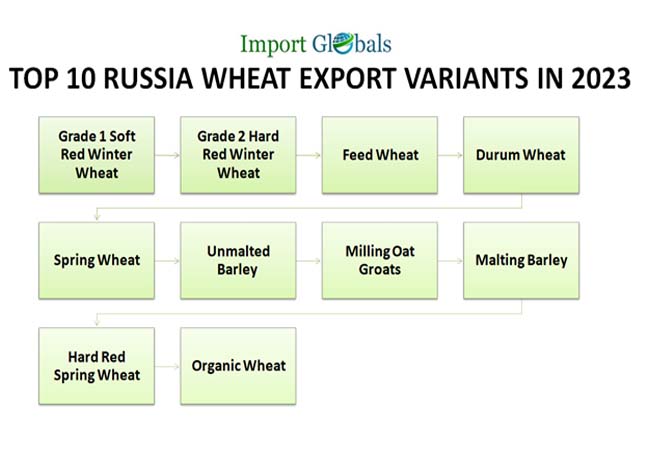 Import Globals

TOP 10 RUSSIA WHEAT EXPORT VARIANTS IN 2023

Grade 1 Soft Red Winter Wheat

Grade 2 Hard Red Winter Wheat

Feed Wheat

Durum Wheat

Spring Wheat

Unmalted Barley

Milling Oat Groats

Malting Barley

Hard Red Spring Wheat

Organic Wheat